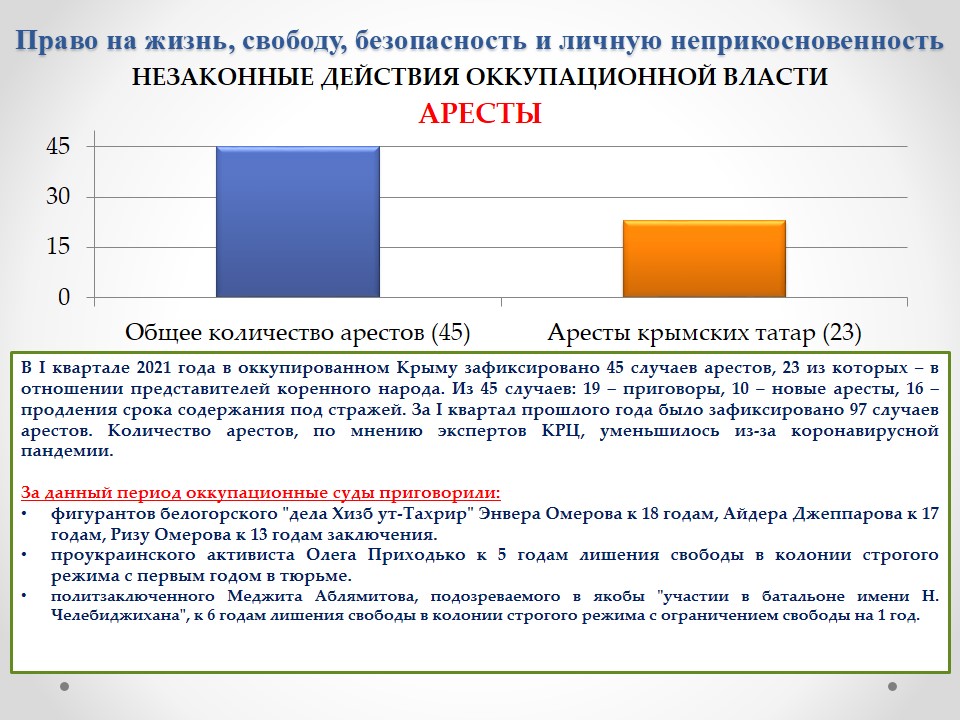 Право на жизнь, свободу, безопасность и личную неприкосновенность
НЕЗАКОННЫЕ ДЕЙСТВИЯ ОККУПАЦИОННОЙ ВЛАСТИ
АРЕСТЫ

45
30
15
0
Общее количество арестов (45)
Аресты крымских татар (23)

В I квартале 2021 года в оккупированном Крыму зафиксировано 45 случаев арестов, 23 из которых – в отношении представителей коренного народа. Из 45 случаев: 19 – приговоры, 10 – новые аресты, 16 – продления срока содержания под стражей. За I квартал прошлого года было зафиксировано 97 случаев арестов. Количество арестов, по мнению экспертов КРЦ, уменьшилось из-за коронавирусной пандемии.

За данный период оккупационные суды приговорили:
• фигурантов белогорского "дела Хизб ут-Тахрир" Энвера Омерова к 18 годам, Айдера Джеппарова к 17 годам, Ризу Омерова к 13 годам заключения.
• проукраинского активиста Олега Приходько к 5 годам лишения свободы в колонии строгого режима с первым годом в тюрьме.
• политзаключенного Меджита Аблямитова, подозреваемого в якобы "участии в батальоне имени Н. Челебиджихана", к 6 годам лишения свободы в колонии строгого режима с ограничением свободы на 1 год.